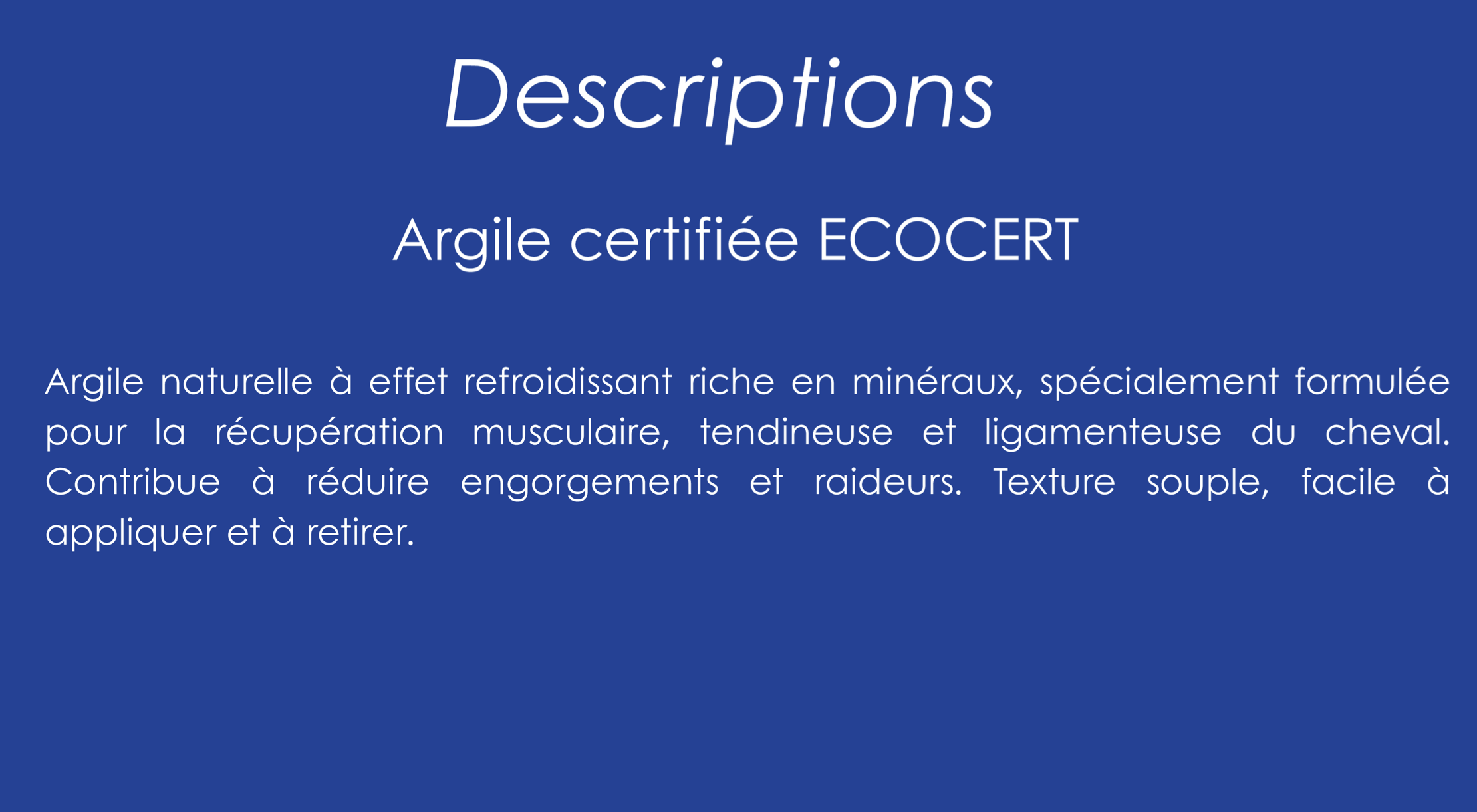 Descriptions

Argile certifiée ECOCERT

Argile naturelle à effet refroidissant riche en minéraux, spécialement formulée pour la récupération musculaire, tendineuse et ligamenteuse du cheval. Contribue à réduire engorgements et raideurs. Texture souple, facile à appliquer et à retirer.